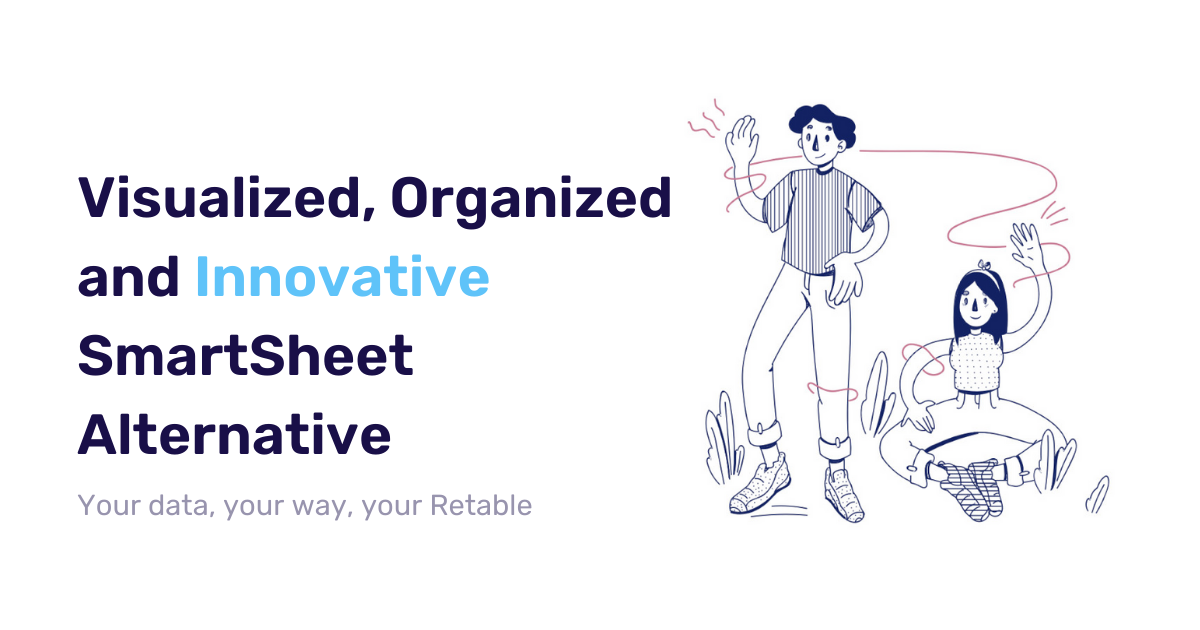 Visualized, Organized and Innovative SmartSheet Alternative

Your data, your way, your Retable